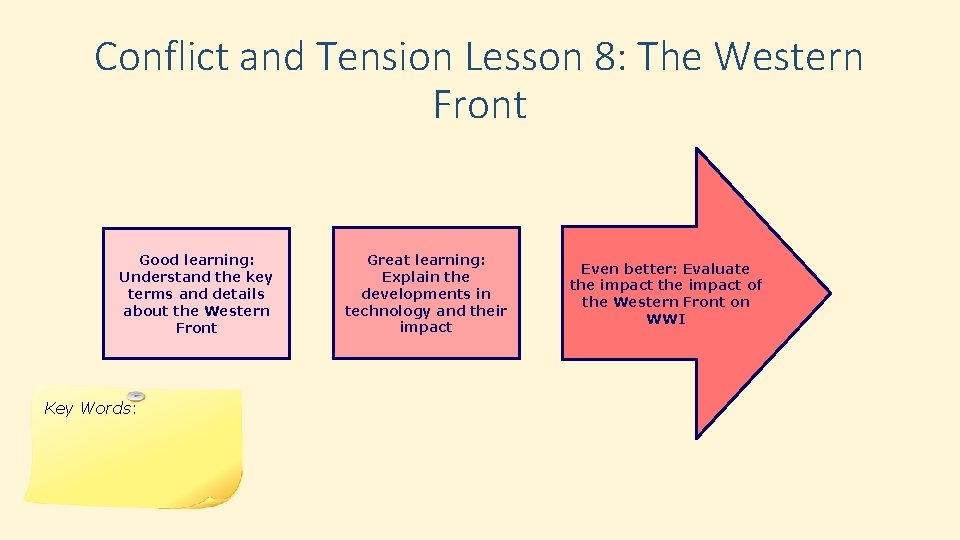 Conflict and Tension Lesson 8: The Western Front

Good learning: Understand the key terms and details about the Western Front

Great learning: Explain the developments in technology and their impact

Even better: Evaluate the impact the impact of the Western Front on WWI

Key Words: